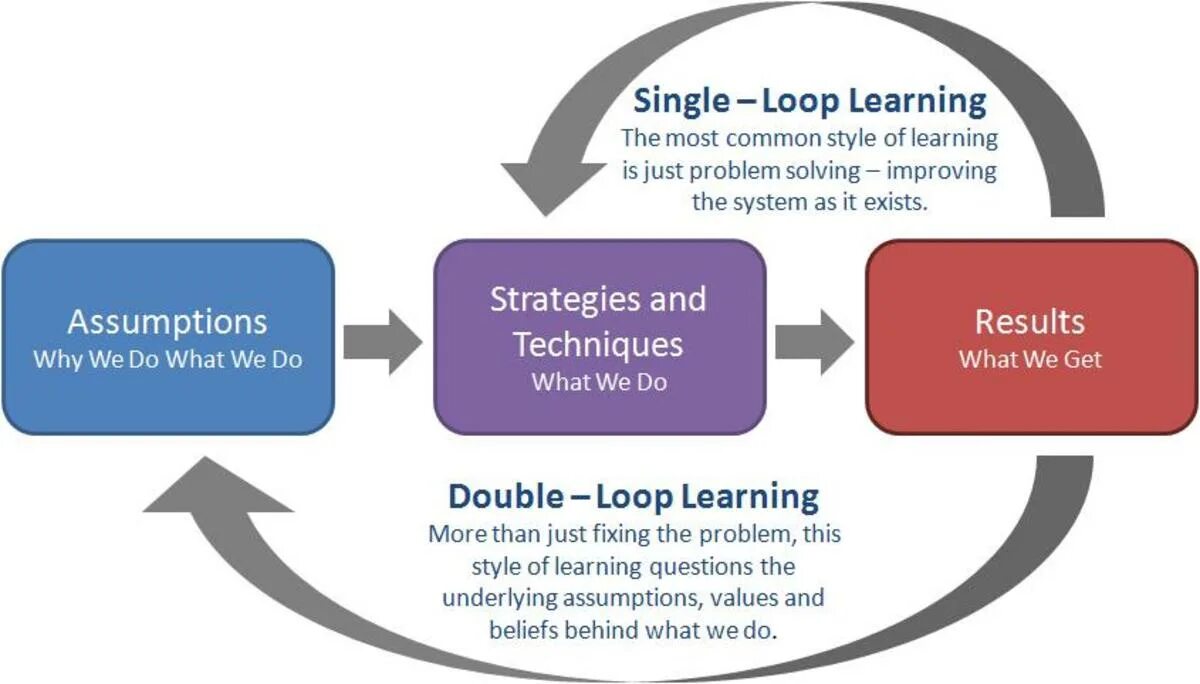 Single – Loop Learning
The most common style of learning is just problem solving – improving the system as it exists.

Assumptions
Why We Do What We Do

Strategies and Techniques
What We Do

Results
What We Get

Double – Loop Learning
More than just fixing the problem, this style of learning questions the underlying assumptions, values and beliefs behind what we do.